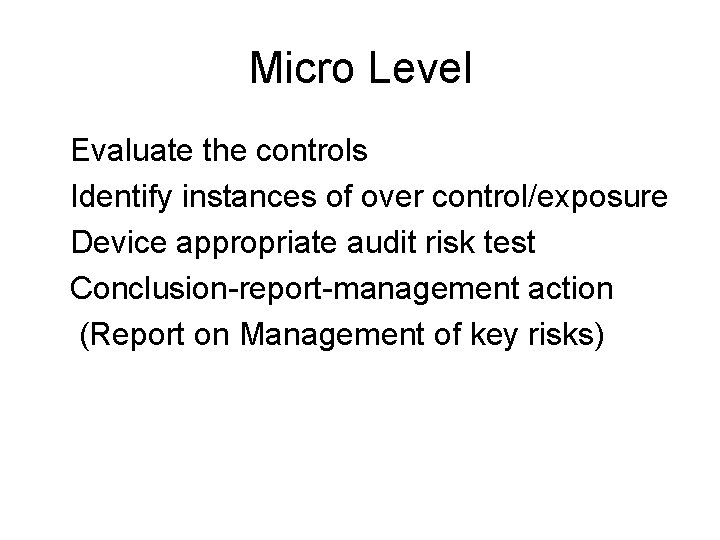 Micro Level

Evaluate the controls

Identify instances of over control/exposure

Device appropriate audit risk test

Conclusion-report-management action

(Report on Management of key risks)